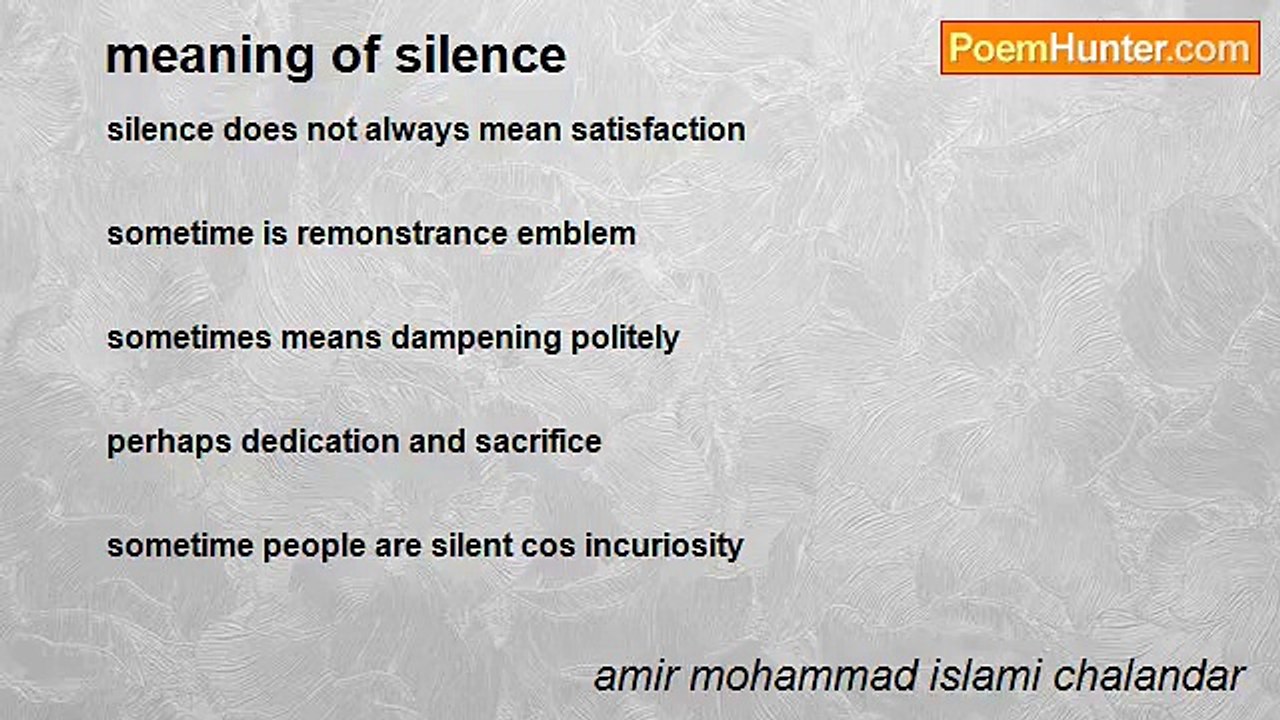 meaning of silence

PoemHunter.com

silence does not always mean satisfaction

sometime is remonstrance emblem

sometimes means dampening politely

perhaps dedication and sacrifice

sometime people are silent cos incuriosity

amir mohammad islami chalandar